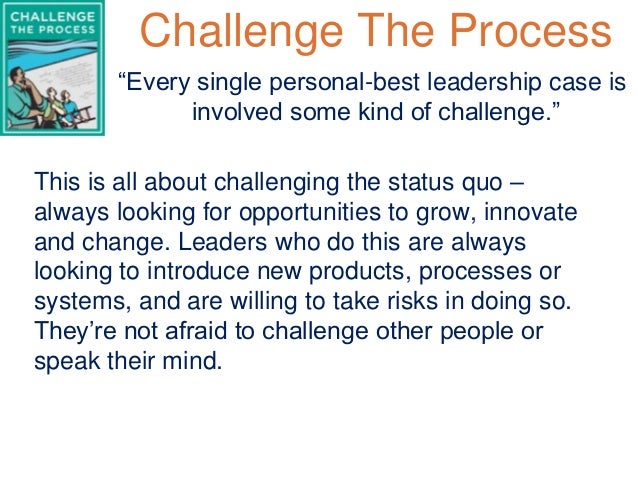 CHALLENGE THE PROCESS

Challenge The Process

“Every single personal-best leadership case is involved some kind of challenge.”

This is all about challenging the status quo – always looking for opportunities to grow, innovate and change. Leaders who do this are always looking to introduce new products, processes or systems, and are willing to take risks in doing so. They’re not afraid to challenge other people or speak their mind.